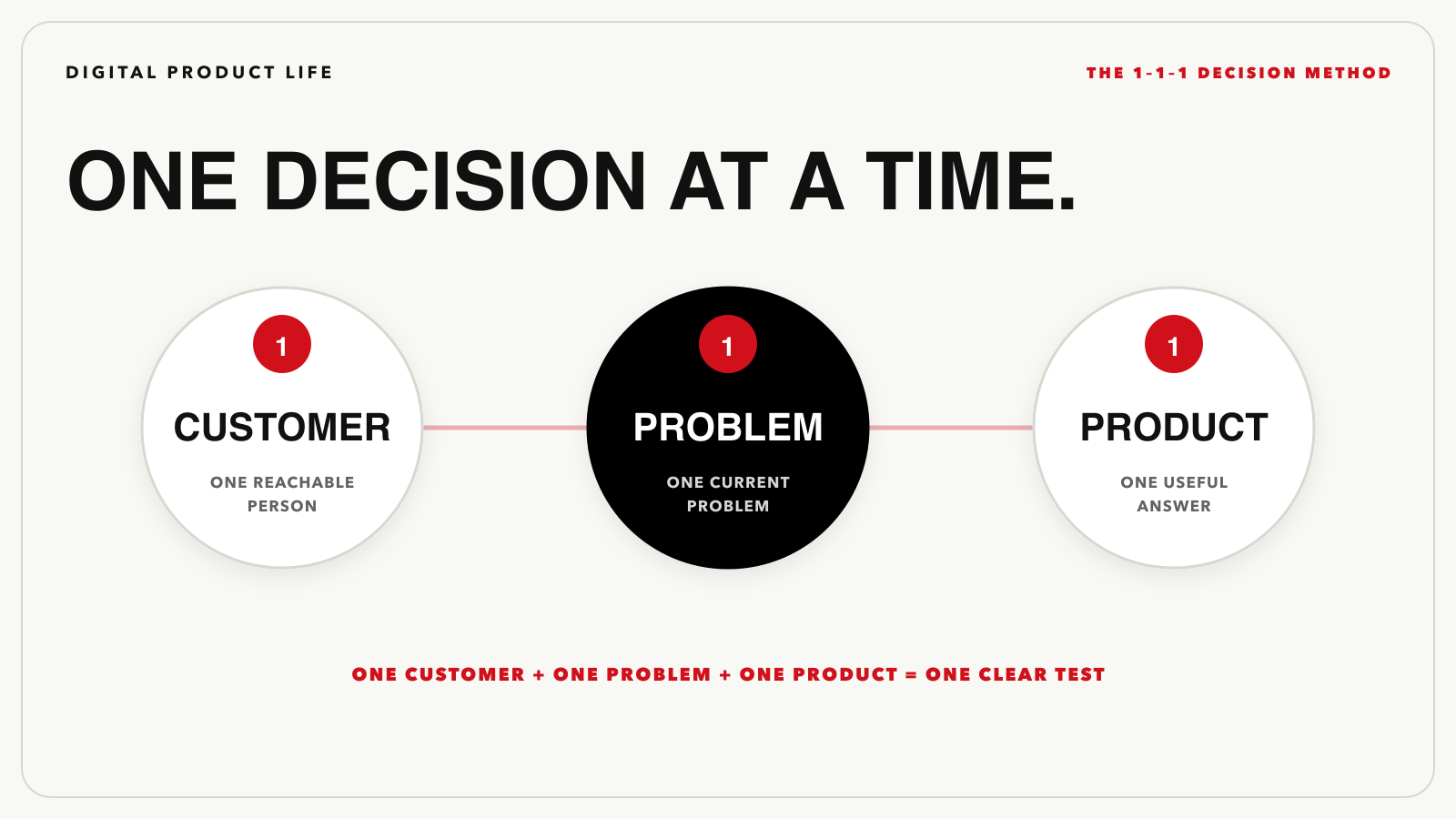 DIGITAL PRODUCT LIFE

THE 1-1-1 DECISION METHOD

ONE DECISION AT A TIME.

1

CUSTOMER

ONE REACHABLE PERSON

1

PROBLEM

ONE CURRENT PROBLEM

1

PRODUCT

ONE USEFUL ANSWER

ONE CUSTOMER + ONE PROBLEM + ONE PRODUCT = ONE CLEAR TEST